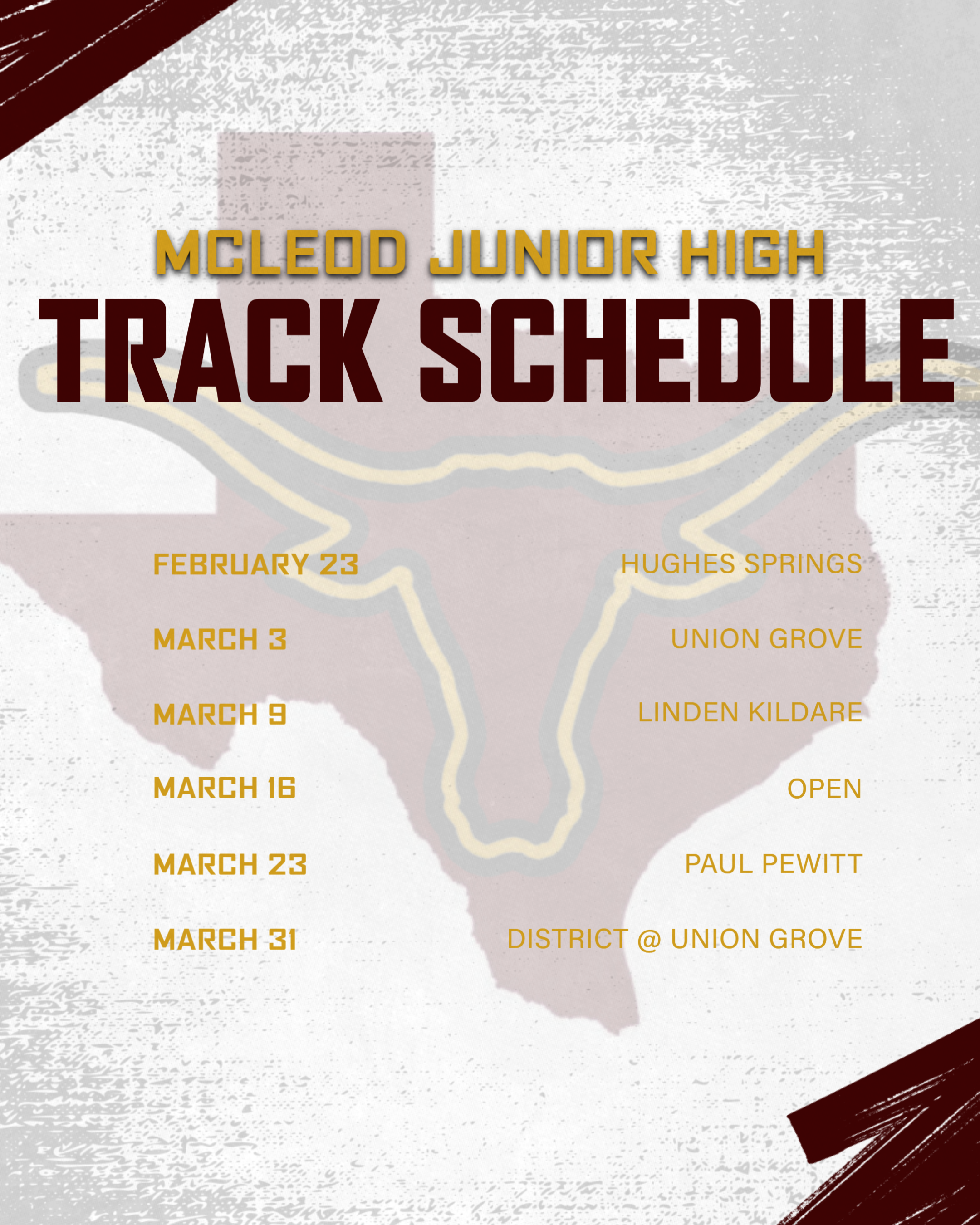 MCLEOD JUNIOR HIGH
TRACK SCHEDULE

| | |
|---|---|
| FEBRUARY 23 | HUGHES SPRINGS |
| MARCH 3 | UNION GROVE |
| MARCH 9 | LINDEN KILDARE |
| MARCH 16 | OPEN |
| MARCH 23 | PAUL PEWITT |
| MARCH 31 | DISTRICT @ UNION GROVE |